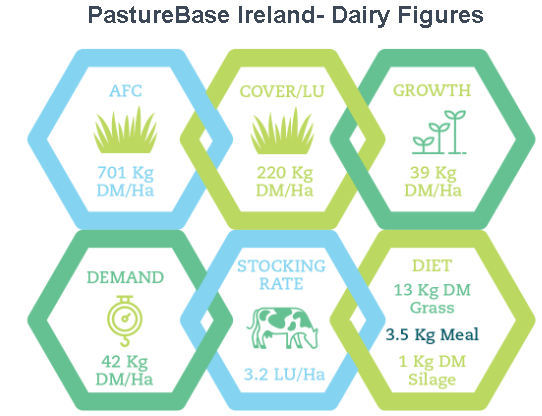 PastureBase Ireland- Dairy Figures

AFC
701 Kg DM/Ha

COVER/LU
220 Kg DM/Ha

GROWTH
39 Kg DM/Ha

DEMAND
42 Kg DM/Ha

STOCKING RATE
3.2 LU/Ha

DIET
13 Kg DM Grass
3.5 Kg Meal
1 Kg DM Silage